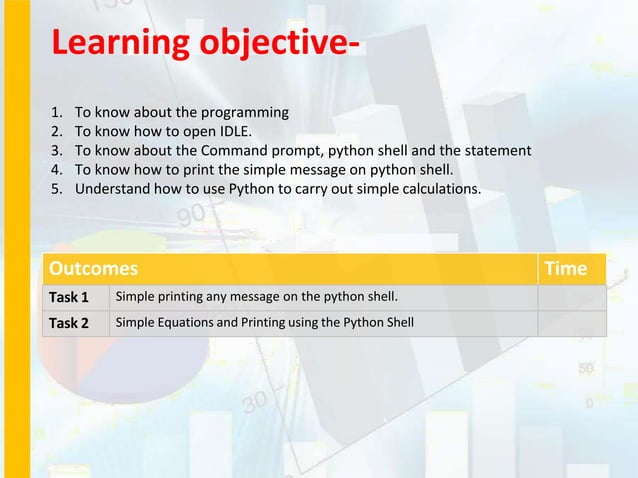 Learning objective-

1. To know about the programming
2. To know how to open IDLE.
3. To know about the Command prompt, python shell and the statement
4. To know how to print the simple message on python shell.
5. Understand how to use Python to carry out simple calculations.

| Outcomes | | Time |
|---|---|---|
| Task 1 | Simple printing any message on the python shell. | |
| Task 2 | Simple Equations and Printing using the Python Shell | |